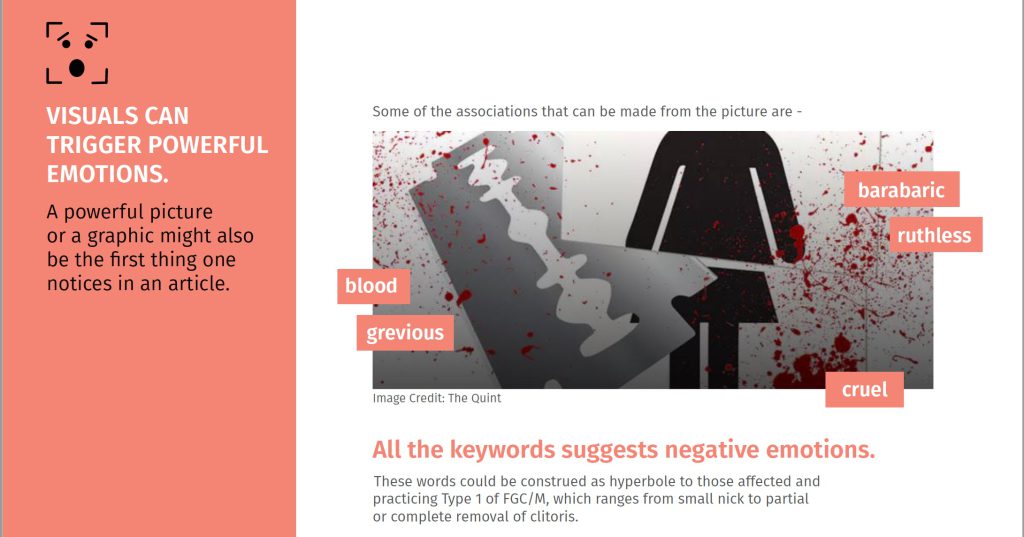 VISUALS CAN TRIGGER POWERFUL EMOTIONS.

A powerful picture or a graphic might also be the first thing one notices in an article.

Some of the associations that can be made from the picture are -

barabaric

ruthless

blood

grevious

cruel

Image Credit: The Quint

All the keywords suggests negative emotions.

These words could be construed as hyperbole to those affected and practicing Type 1 of FGC/M, which ranges from small nick to partial or complete removal of clitoris.